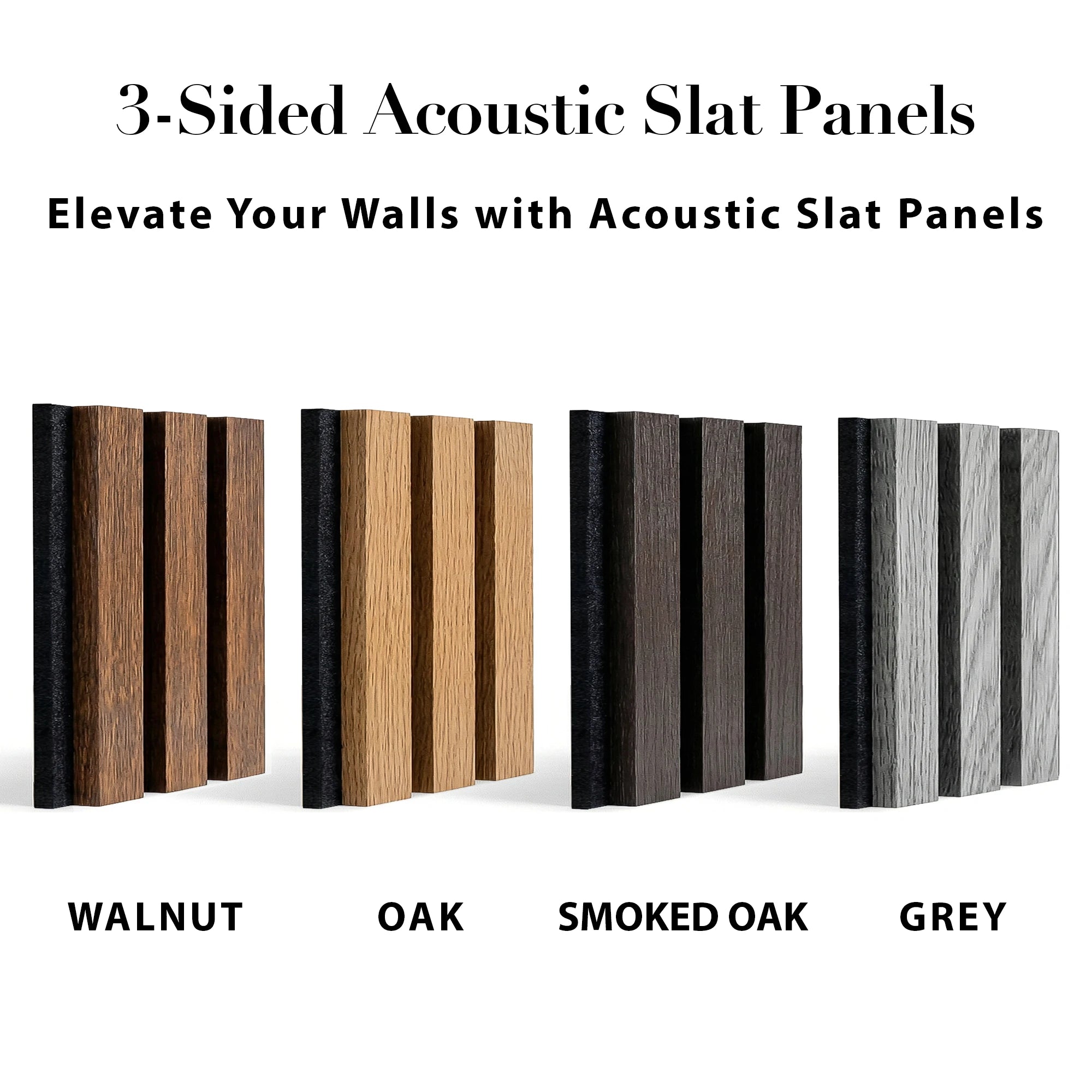 3-Sided Acoustic Slat Panels

Elevate Your Walls with Acoustic Slat Panels

WALNUT

OAK

SMOKED OAK

GREY